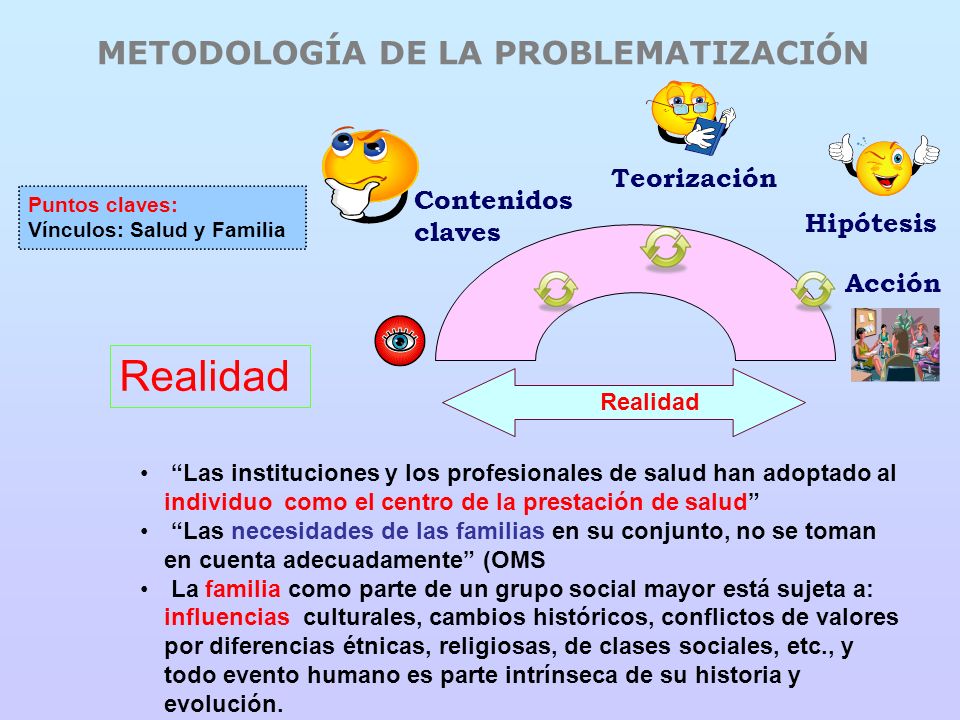 METODOLOGÍA DE LA PROBLEMATIZACIÓN

Puntos claves:
Vínculos: Salud y Familia

Contenidos claves

Teorización

Hipótesis

Acción

Realidad

Realidad

• “Las instituciones y los profesionales de salud han adoptado al individuo como el centro de la prestación de salud”
• “Las necesidades de las familias en su conjunto, no se toman en cuenta adecuadamente” (OMS
• La familia como parte de un grupo social mayor está sujeta a: influencias culturales, cambios históricos, conflictos de valores por diferencias étnicas, religiosas, de clases sociales, etc., y todo evento humano es parte intrínseca de su historia y evolución.